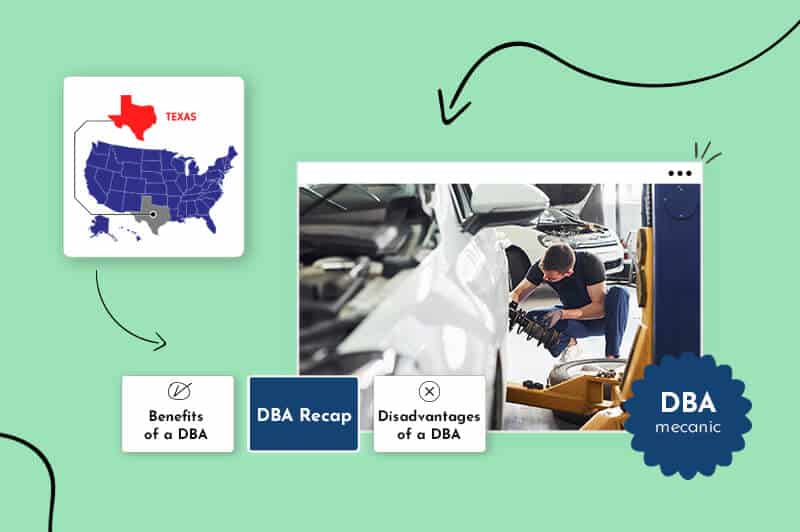 TEXAS

Benefits of a DBA

DBA Recap

Disadvantages of a DBA

DBA
mecanic